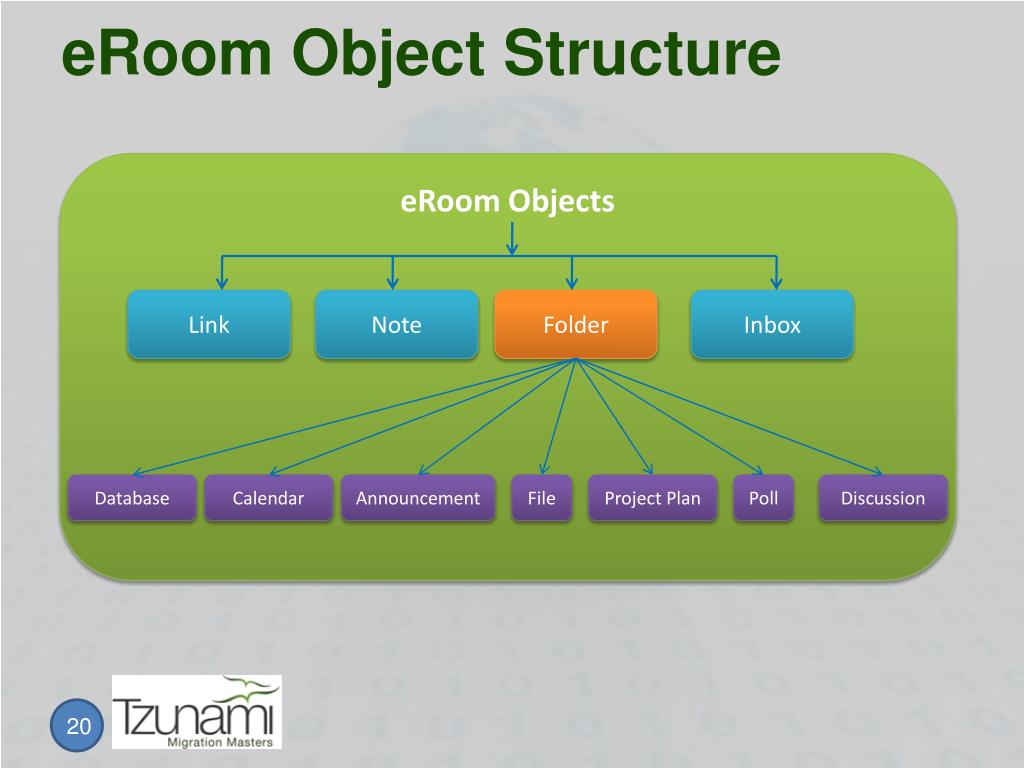 eRoom Object Structure

eRoom Objects

Link

Note

Folder

Inbox

Database

Calendar

Announcement

File

Project Plan

Poll

Discussion

20

Tzunami
Migration Masters